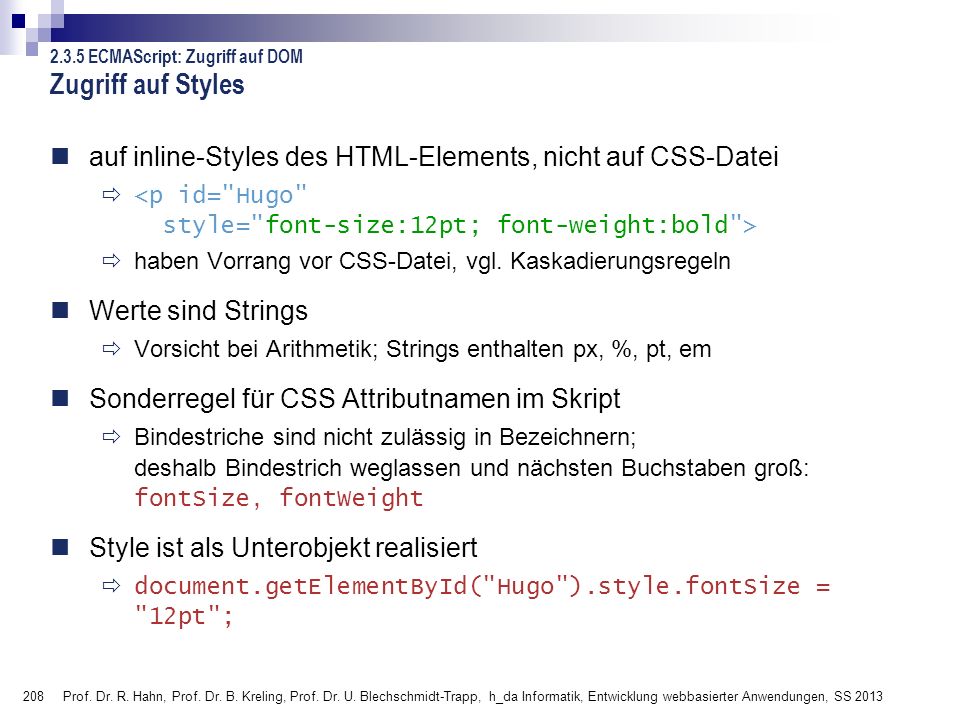 2.3.5 ECMAScript: Zugriff auf DOM
Zugriff auf Styles

auf inline-Styles des HTML-Elements, nicht auf CSS-Datei

<p id="Hugo" style="font-size:12pt; font-weight:bold">

haben Vorrang vor CSS-Datei, vgl. Kaskadierungsregeln

Werte sind Strings

Vorsicht bei Arithmetik; Strings enthalten px, %, pt, em

Sonderregel für CSS Attributnamen im Skript

Bindestriche sind nicht zulässig in Bezeichnern; deshalb Bindestrich weglassen und nächsten Buchstaben groß: fontSize, fontWeight

Style ist als Unterobjekt realisiert

document.getElementById("Hugo").style.fontSize = "12pt";

208 Prof. Dr. R. Hahn, Prof. Dr. B. Kreling, Prof. Dr. U. Blechschmidt-Trapp, h_da Informatik, Entwicklung webbasierter Anwendungen, SS 2013